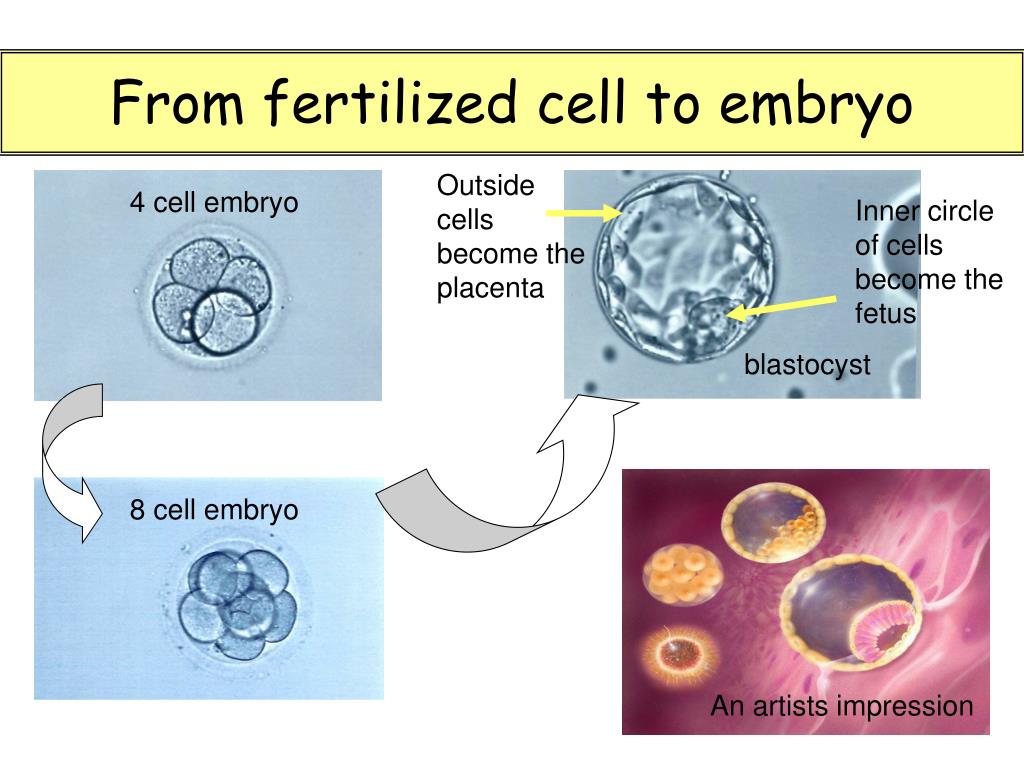 From fertilized cell to embryo

4 cell embryo

Outside cells become the placenta

Inner circle of cells become the fetus

blastocyst

8 cell embryo

An artists impression